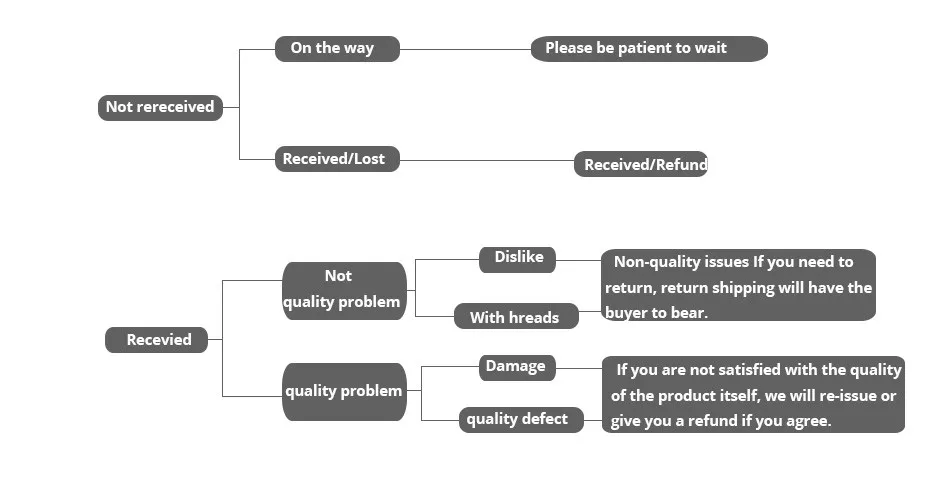 Not rereceived

On the way

Please be patient to wait

Received/Lost

Received/Refund

Recevied

Not quality problem

Dislike

With hreads

Non-quality issues If you need to return, return shipping will have the buyer to bear.

quality problem

Damage

quality defect

If you are not satisfied with the quality of the product itself, we will re-issue or give you a refund if you agree.